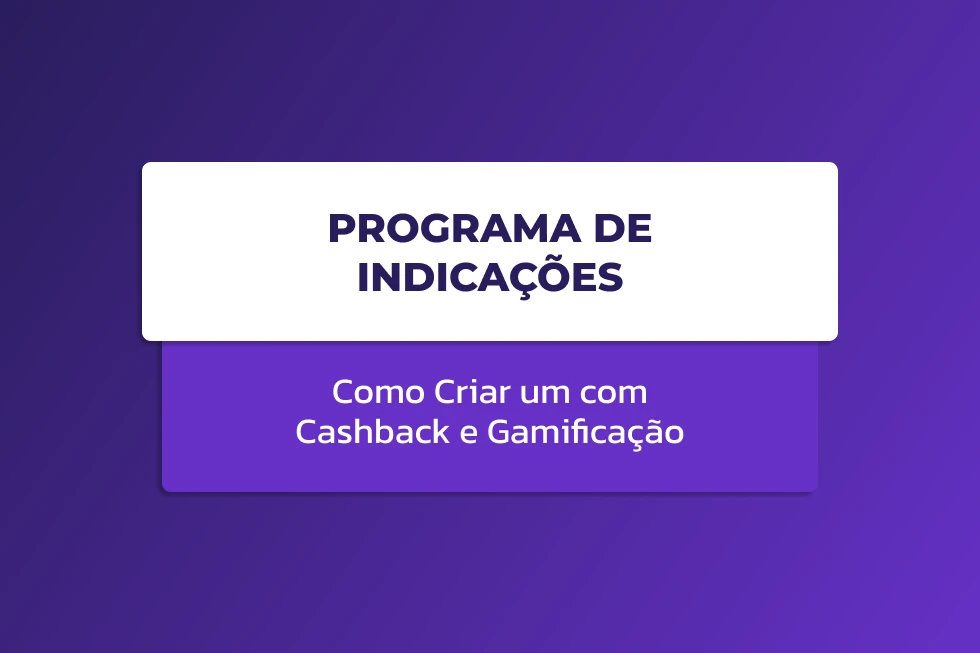 PROGRAMA DE INDICAÇÕES

Como Criar um com Cashback e Gamificação